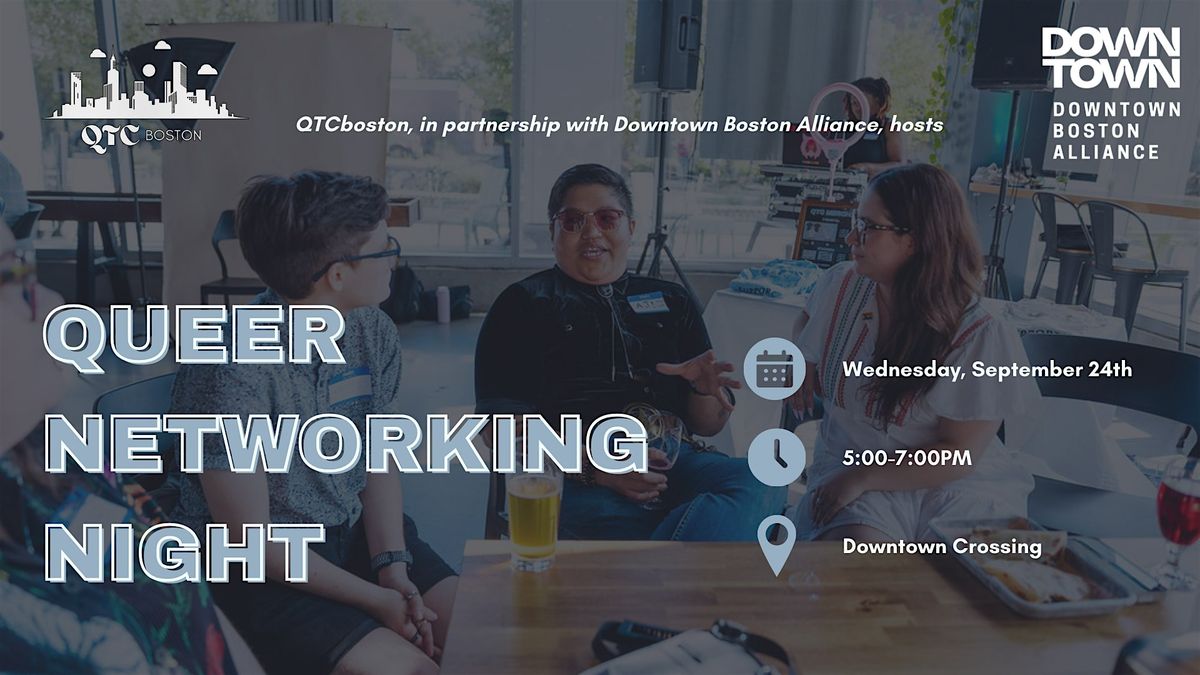 QTC BOSTON

QTCboston, in partnership with Downtown Boston Alliance, hosts

DOWN TOWN
DOWNTOWN BOSTON ALLIANCE

QUEER NETWORKING NIGHT

Wednesday, September 24th

5:00-7:00PM

Downtown Crossing